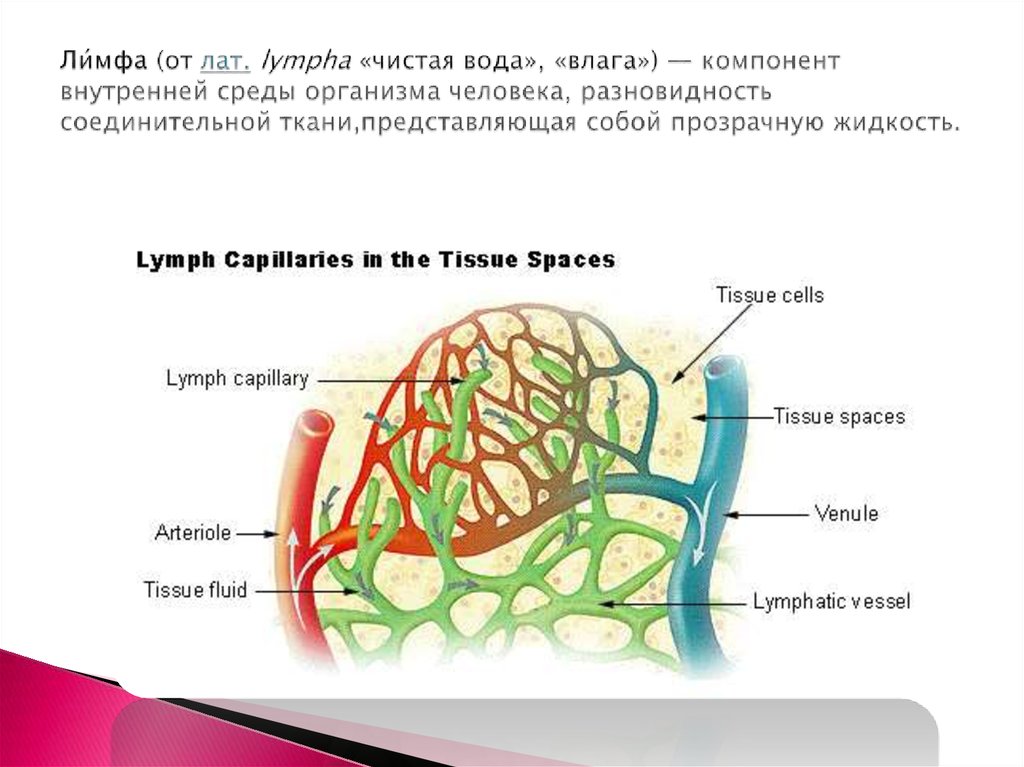 Ли́мфа (от лат. lympha «чистая вода», «влага») — компонент внутренней среды организма человека, разновидность соединительной ткани,представляющая собой прозрачную жидкость.

Lymph Capillaries in the Tissue Spaces

Tissue cells

Lymph capillary

Tissue spaces

Venule

Arteriole

Tissue fluid

Lymphatic vessel